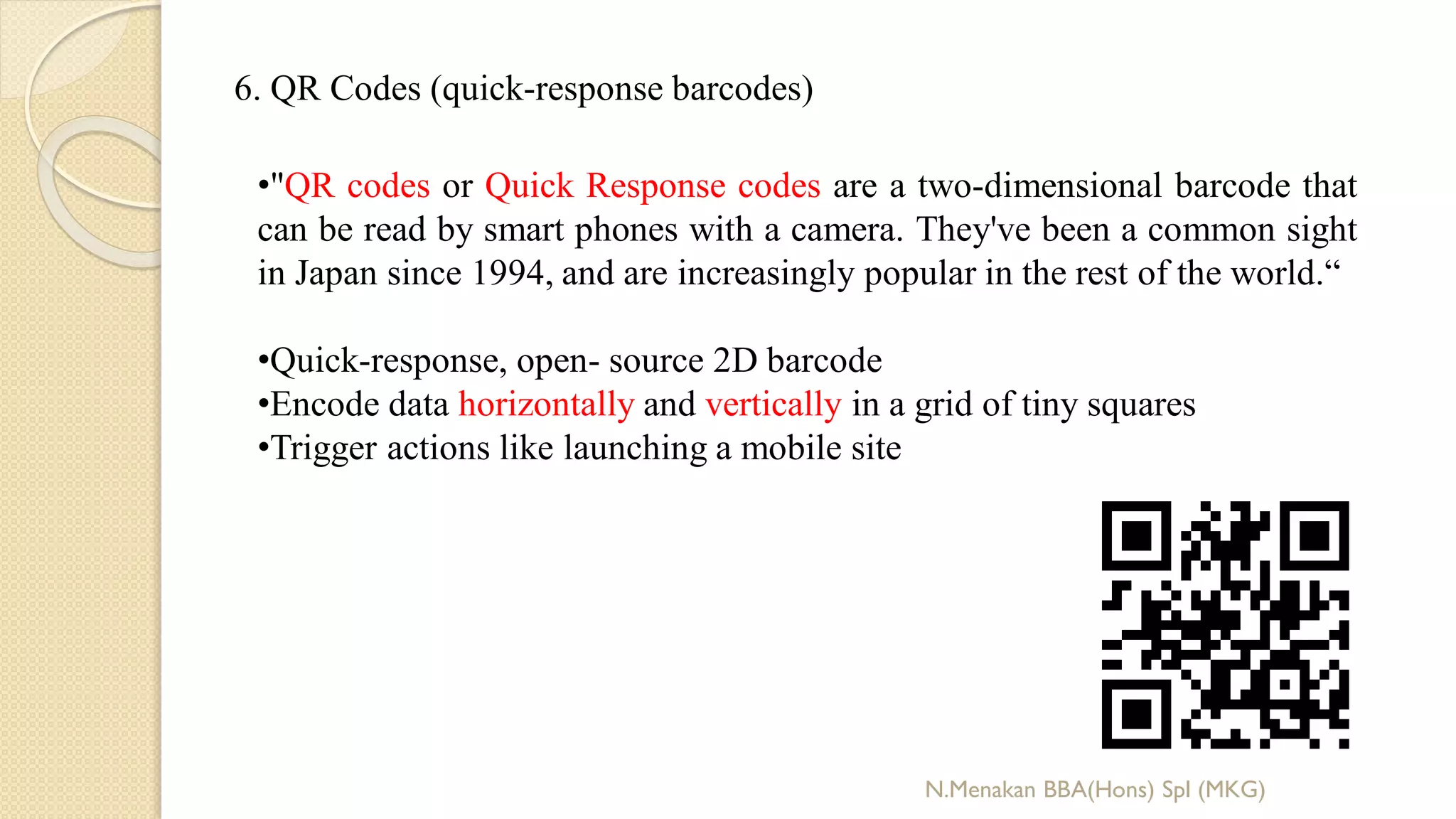 6. QR Codes (quick-response barcodes)

•"QR codes or Quick Response codes are a two-dimensional barcode that can be read by smart phones with a camera. They've been a common sight in Japan since 1994, and are increasingly popular in the rest of the world.“

•Quick-response, open- source 2D barcode
•Encode data horizontally and vertically in a grid of tiny squares
•Trigger actions like launching a mobile site

N.Menakan BBA(Hons) Spl (MKG)